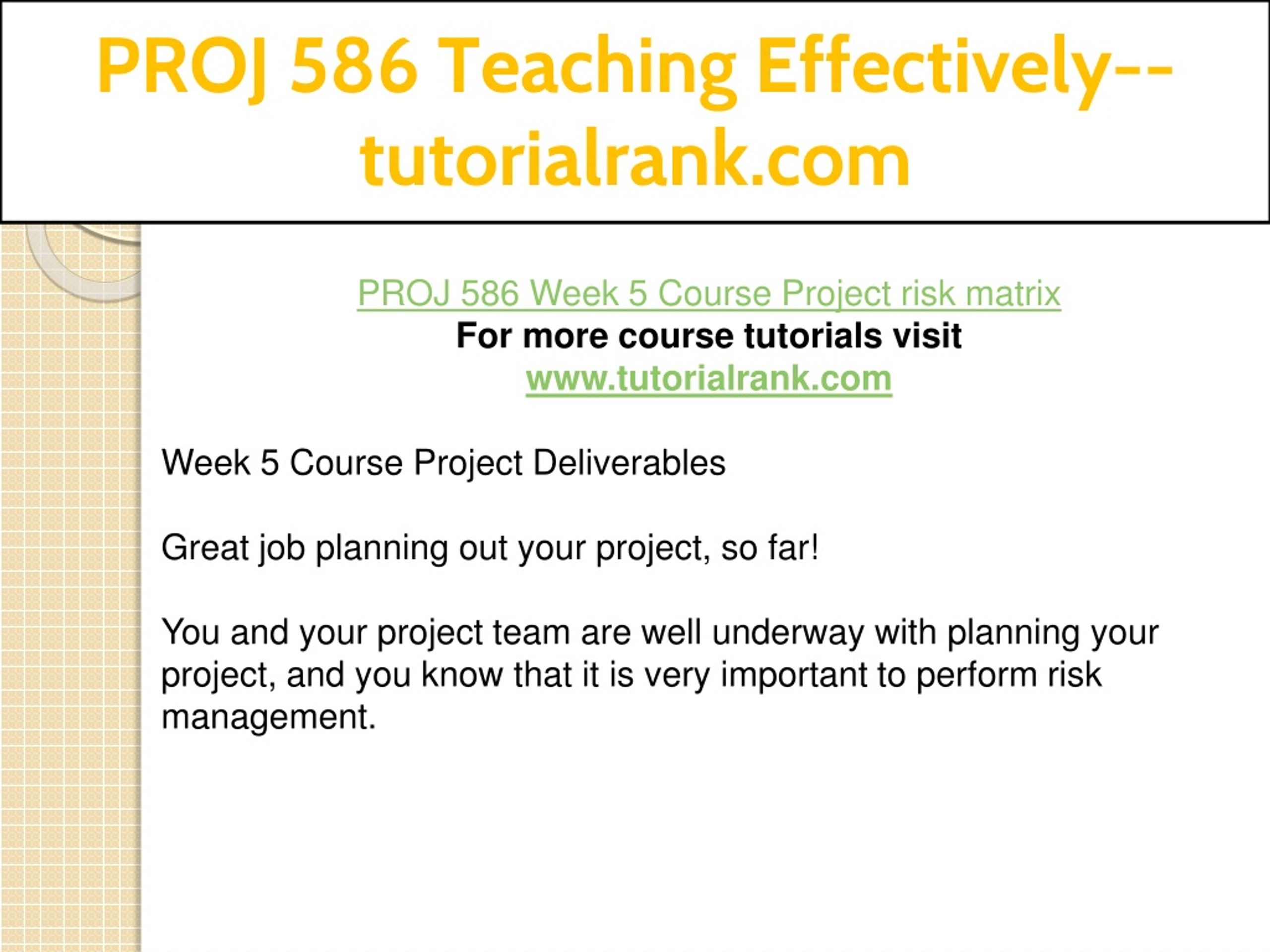 PROJ 586 Teaching Effectively--tutorialrank.com

PROJ 586 Week 5 Course Project risk matrix
For more course tutorials visit
www.tutorialrank.com

Week 5 Course Project Deliverables

Great job planning out your project, so far!

You and your project team are well underway with planning your project, and you know that it is very important to perform risk management.